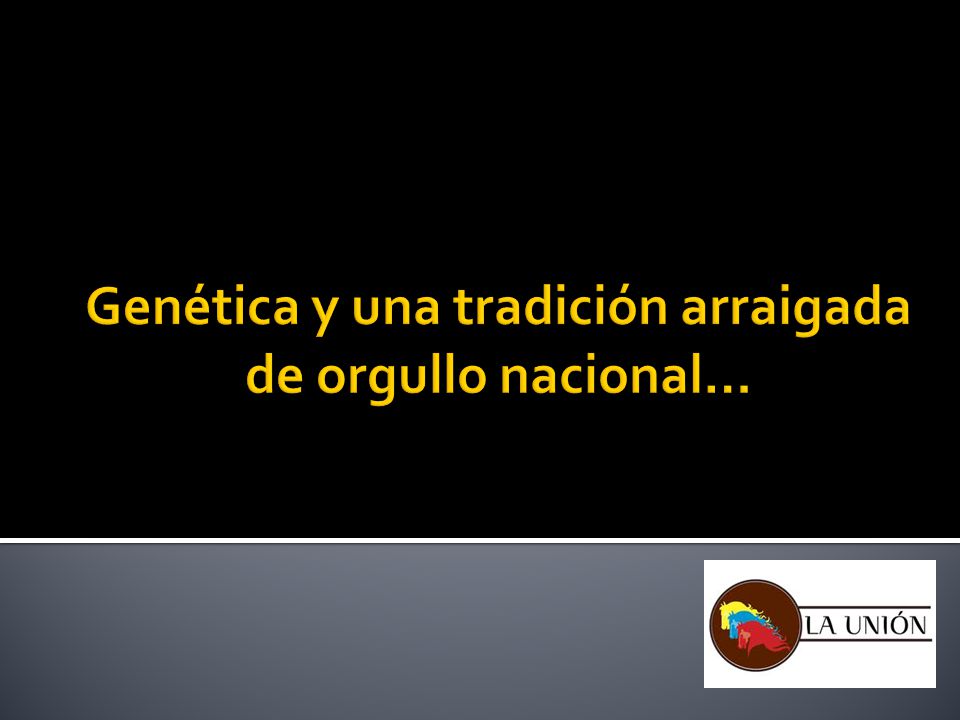 Genética y una tradición arraigada de orgullo nacional…

LA UNIÓN